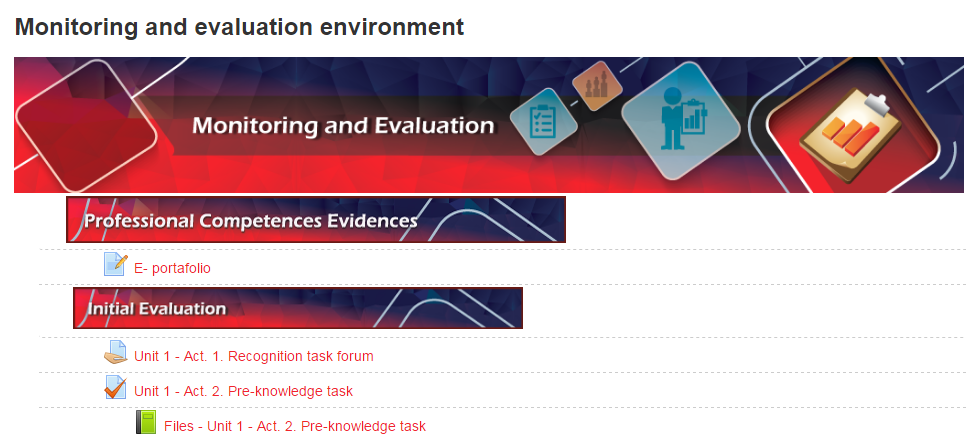 Monitoring and evaluation environment

Monitoring and Evaluation

Professional Competences Evidences

E- portafolio

Initial Evaluation

Unit 1 - Act. 1. Recognition task forum

Unit 1 - Act. 2. Pre-knowledge task

Files - Unit 1 - Act. 2. Pre-knowledge task